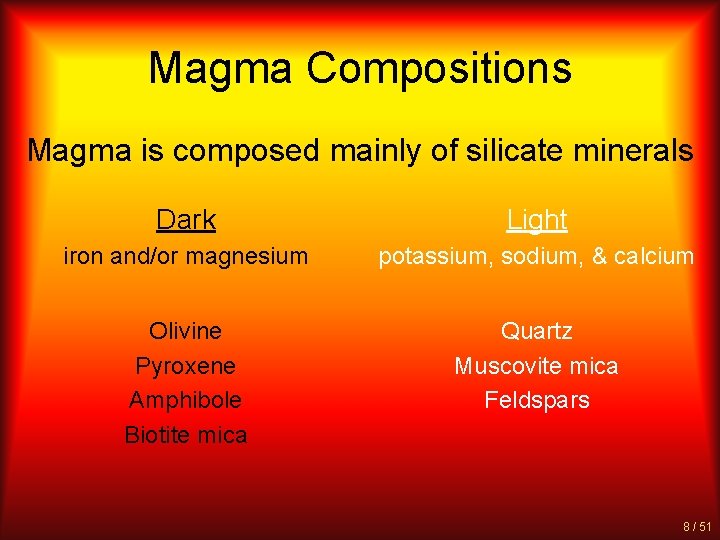 Magma Compositions

Magma is composed mainly of silicate minerals

Dark
iron and/or magnesium

Olivine
Pyroxene
Amphibole
Biotite mica

Light
potassium, sodium, & calcium

Quartz
Muscovite mica
Feldspars

8 / 51